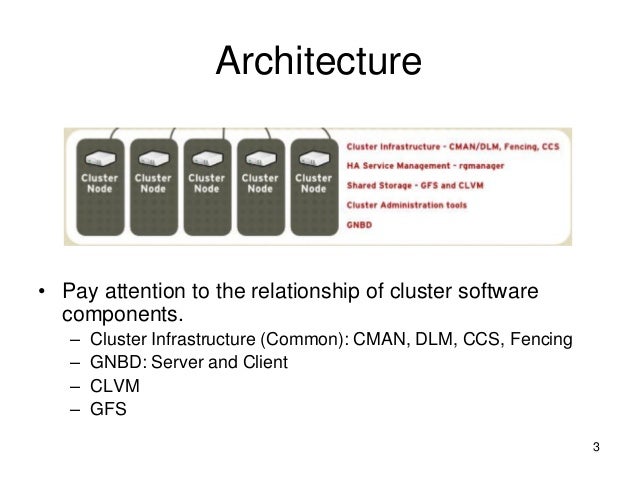 Architecture

Cluster Node
Cluster Node
Cluster Node
Cluster Node
Cluster Node

Cluster Infrastructure - CMAN/DLM, Fencing, CCS
HA Service Management - rgmanager
Shared Storage - GFS and CLVM
Cluster Administration tools
GNBD

• Pay attention to the relationship of cluster software components.
– Cluster Infrastructure (Common): CMAN, DLM, CCS, Fencing
– GNBD: Server and Client
– CLVM
– GFS

3